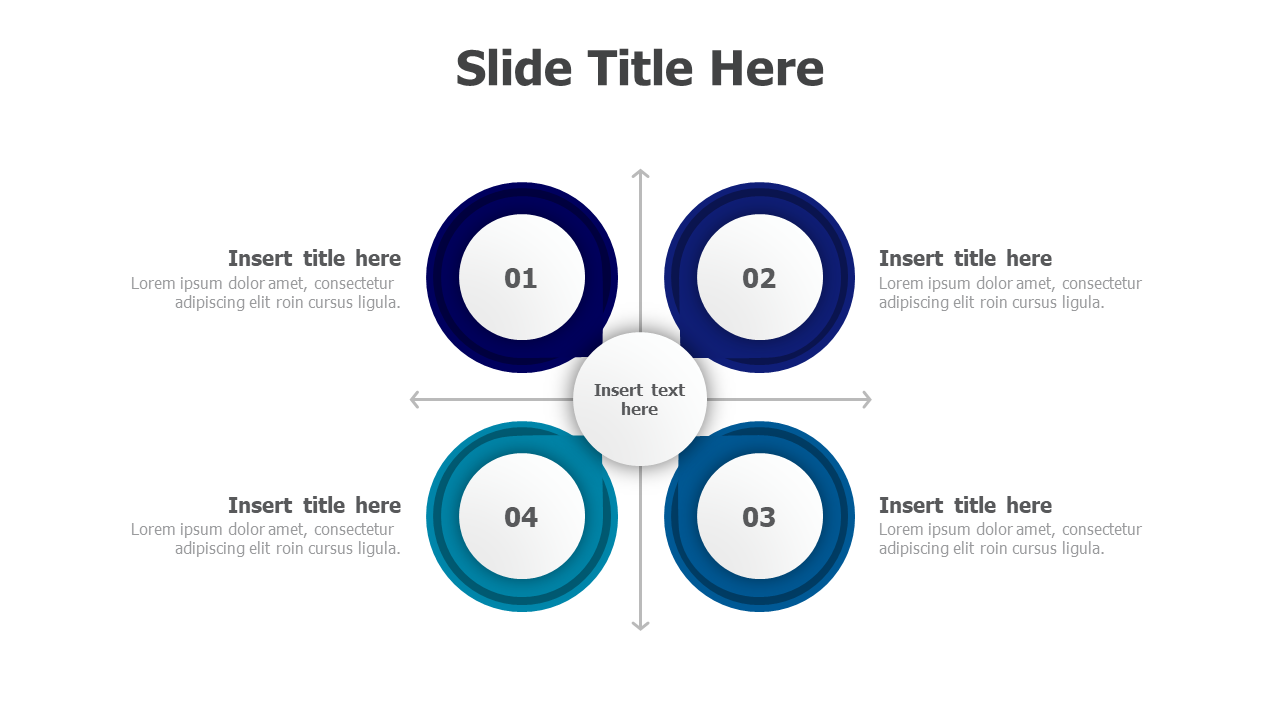 Slide Title Here

Insert title here
Lorem ipsum dolor amet, consectetur adipiscing elit roin cursus ligula.

01

02

Insert title here
Lorem ipsum dolor amet, consectetur adipiscing elit roin cursus ligula.

Insert text here

Insert title here
Lorem ipsum dolor amet, consectetur adipiscing elit roin cursus ligula.

04

03

Insert title here
Lorem ipsum dolor amet, consectetur adipiscing elit roin cursus ligula.